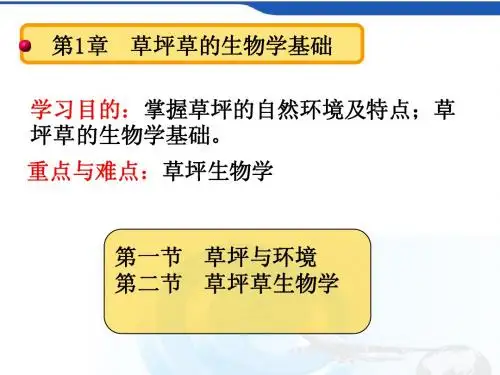 第1章　草坪草的生物学基础

学习目的：掌握草坪的自然环境及特点；草坪草的生物学基础。

重点与难点：草坪生物学

第一节　草坪与环境
第二节　草坪草生物学